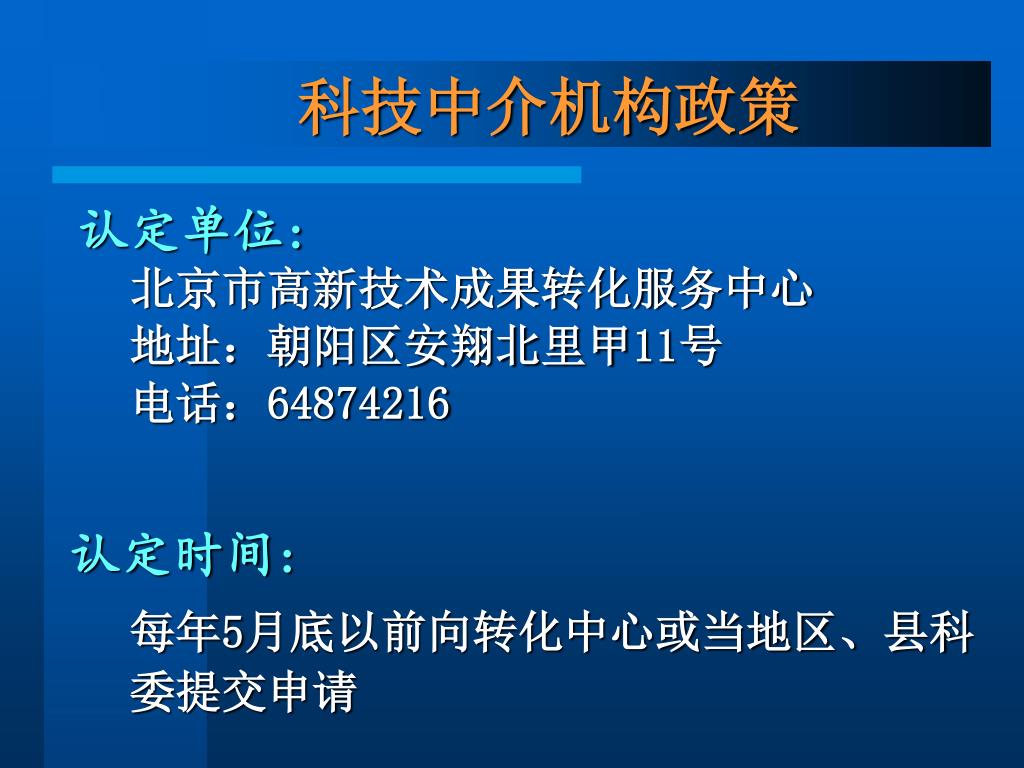 科技中介机构政策

认定单位:

北京市高新技术成果转化服务中心
地址：朝阳区安翔北里甲11号
电话：64874216

认定时间:

每年5月底以前向转化中心或当地区、县科委提交申请